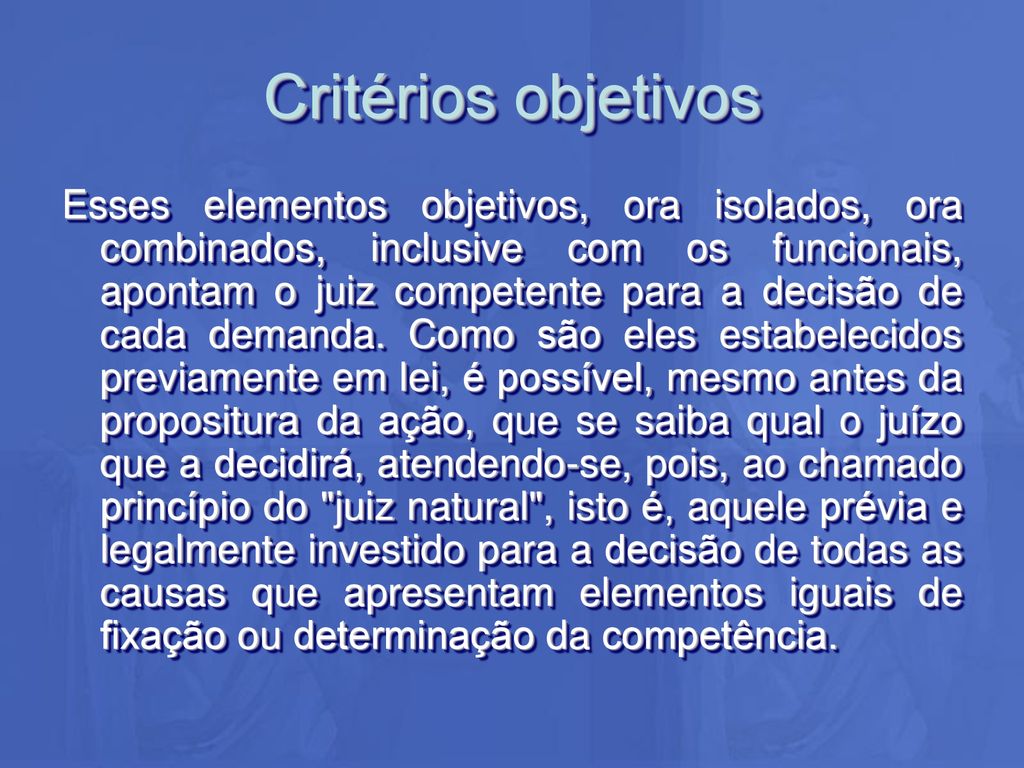 Critérios objetivos

Esses elementos objetivos, ora isolados, ora combinados, inclusive com os funcionais, apontam o juiz competente para a decisão de cada demanda. Como são eles estabelecidos previamente em lei, é possível, mesmo antes da propositura da ação, que se saiba qual o juízo que a decidirá, atendendo-se, pois, ao chamado princípio do "juiz natural", isto é, aquele prévia e legalmente investido para a decisão de todas as causas que apresentam elementos iguais de fixação ou determinação da competência.